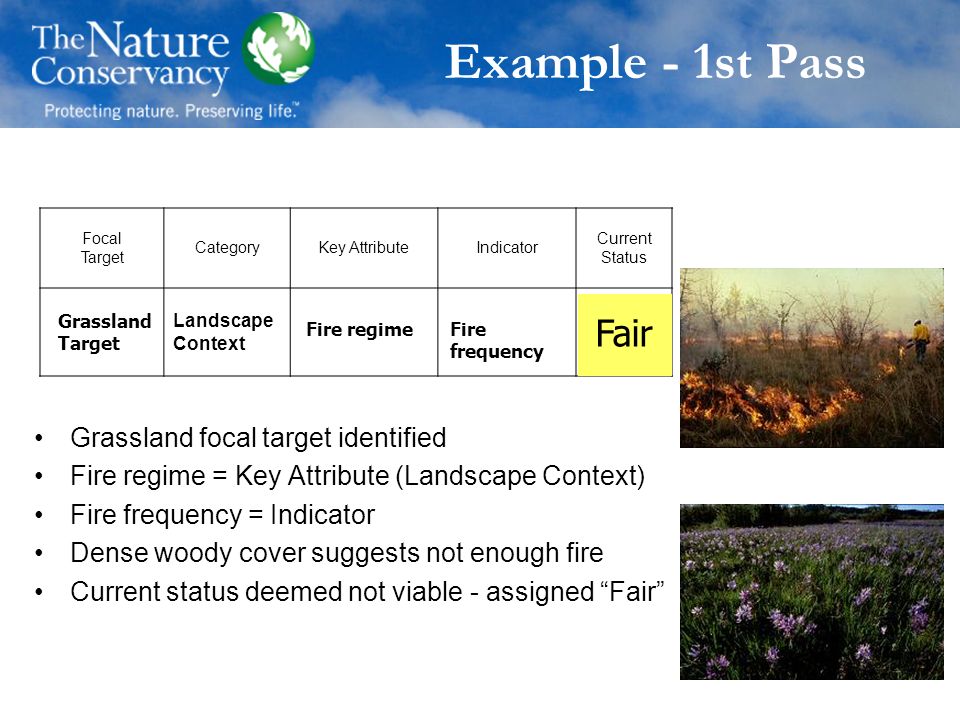 The Nature Conservancy
Protecting nature. Preserving life.™

Example - 1st Pass

| Focal Target | Category | Key Attribute | Indicator | Current Status |
|---|---|---|---|---|
| Grassland Target | Landscape Context | Fire regime | Fire frequency | Fair |

• Grassland focal target identified
• Fire regime = Key Attribute (Landscape Context)
• Fire frequency = Indicator
• Dense woody cover suggests not enough fire
• Current status deemed not viable - assigned “Fair”